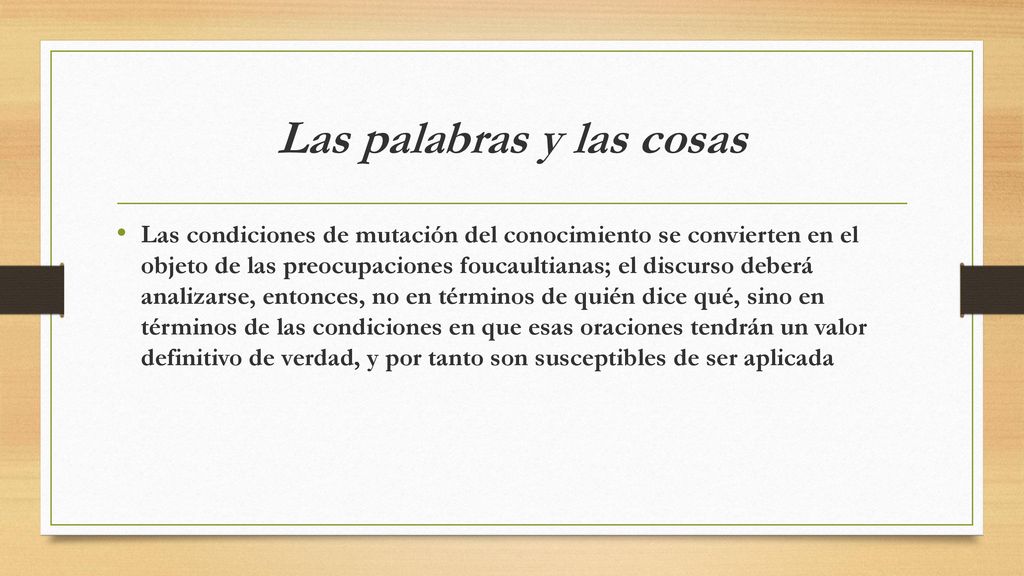 Las palabras y las cosas

• Las condiciones de mutación del conocimiento se convierten en el objeto de las preocupaciones foucaultianas; el discurso deberá analizarse, entonces, no en términos de quién dice qué, sino en términos de las condiciones en que esas oraciones tendrán un valor definitivo de verdad, y por tanto son susceptibles de ser aplicada